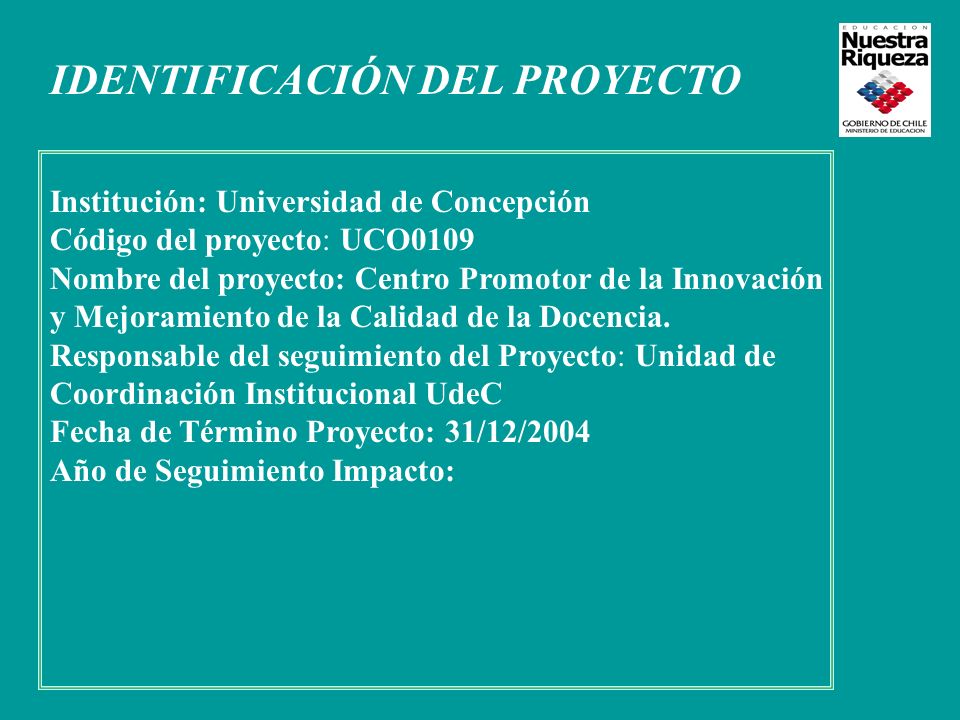 IDENTIFICACIÓN DEL PROYECTO

EDUCACION
Nuestra Riqueza
GOBIERNO DE CHILE
MINISTERIO DE EDUCACION

Institución: Universidad de Concepción
Código del proyecto: UCO0109
Nombre del proyecto: Centro Promotor de la Innovación y Mejoramiento de la Calidad de la Docencia.
Responsable del seguimiento del Proyecto: Unidad de Coordinación Institucional UdeC
Fecha de Término Proyecto: 31/12/2004
Año de Seguimiento Impacto: